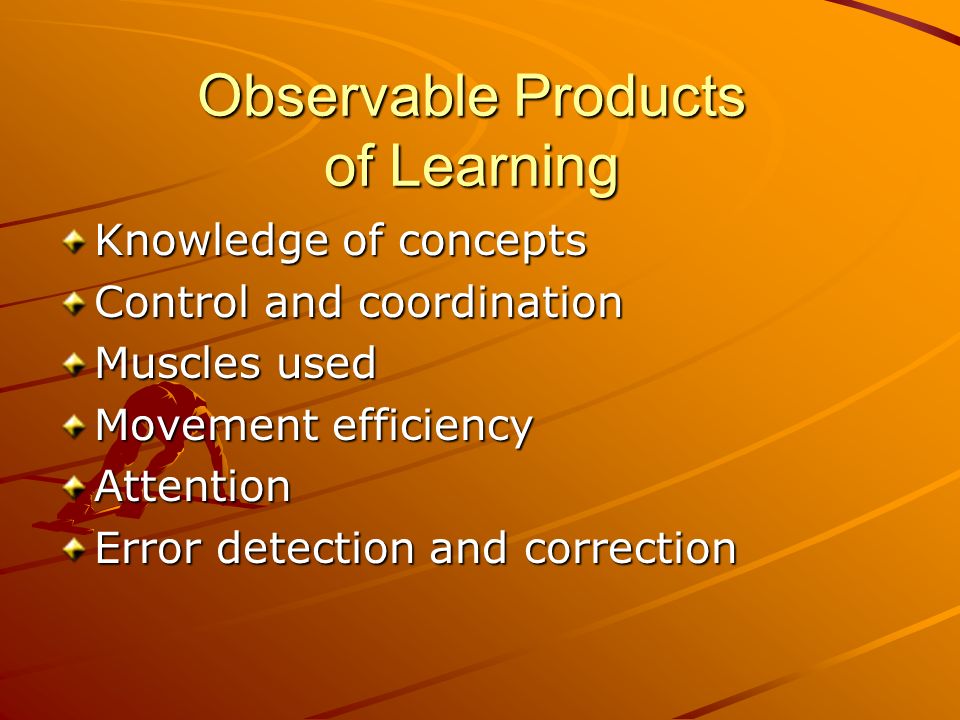 Observable Products of Learning

Knowledge of concepts
Control and coordination
Muscles used
Movement efficiency
Attention
Error detection and correction